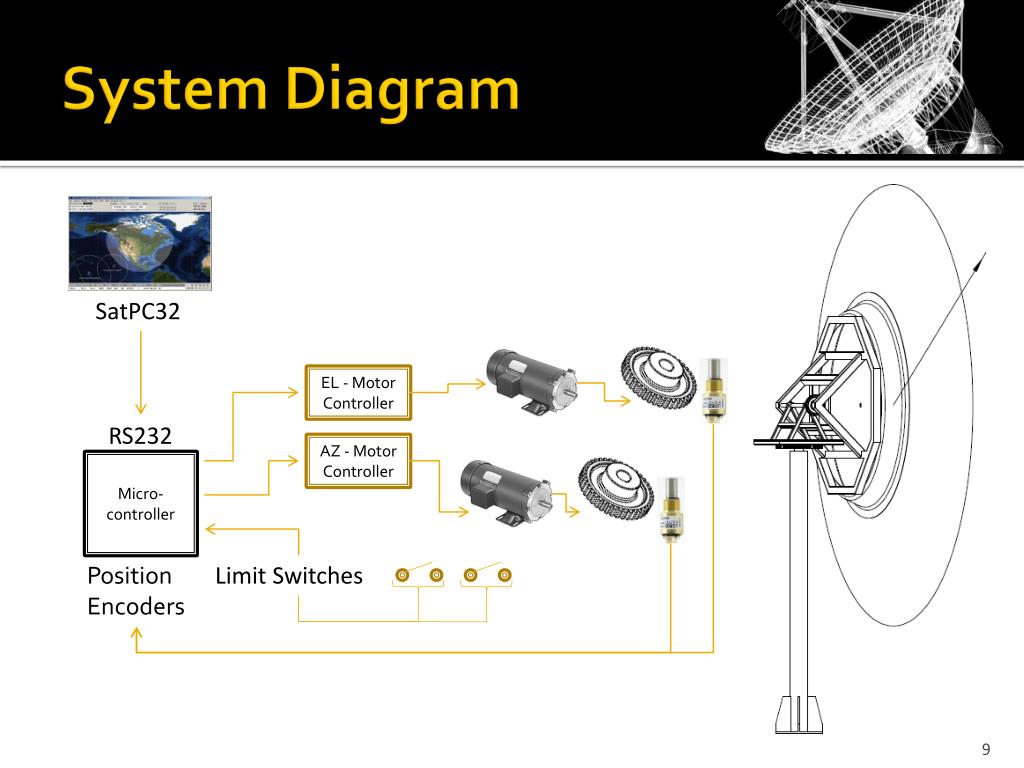 System Diagram

SatPC32

RS232

Micro-controller

EL - Motor Controller

AZ - Motor Controller

Position Encoders

Limit Switches

9